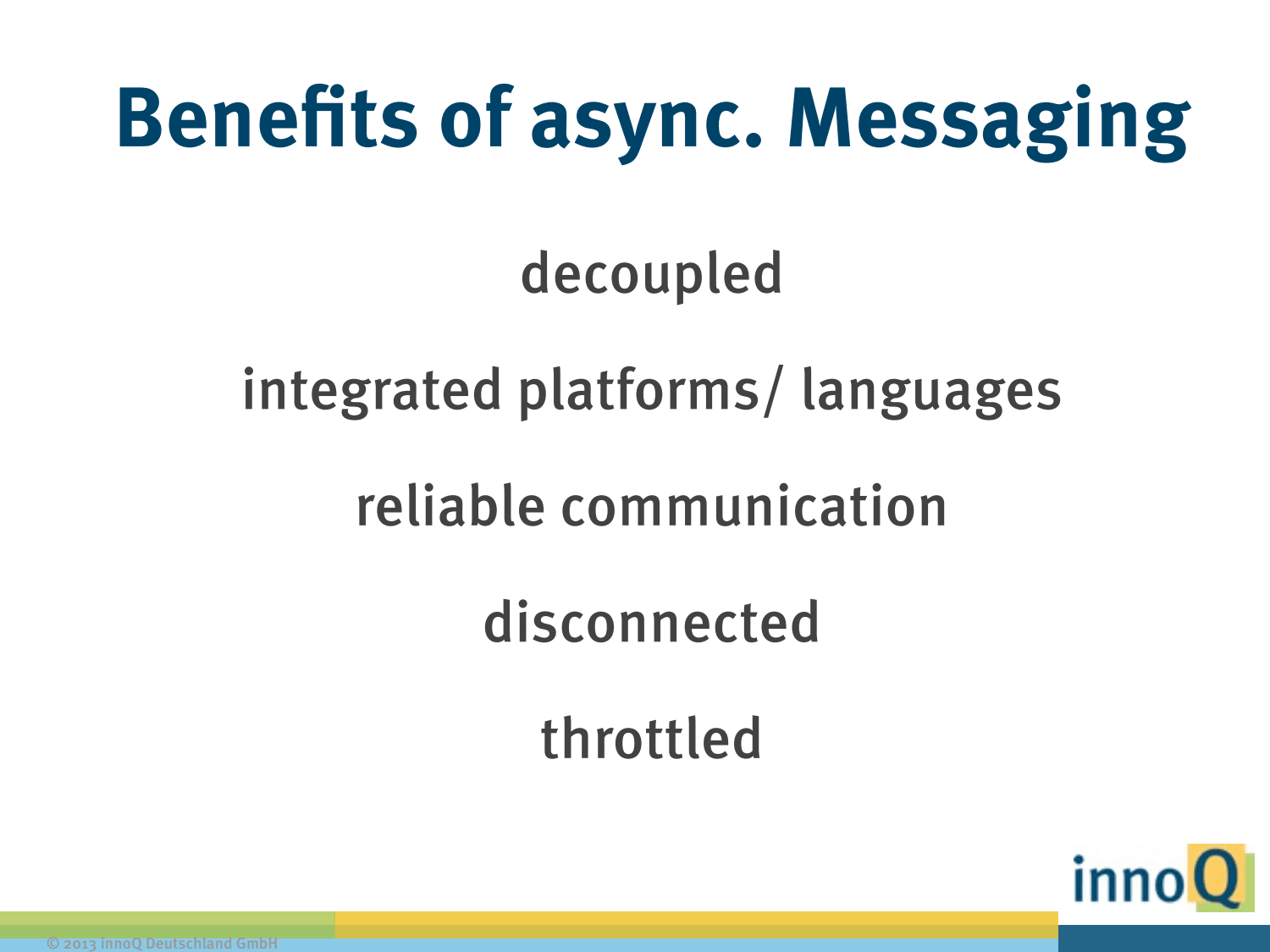 Benefits of async. Messaging

decoupled

integrated platforms/ languages

reliable communication

disconnected

throttled

innoQ

© 2013 innoQ Deutschland GmbH